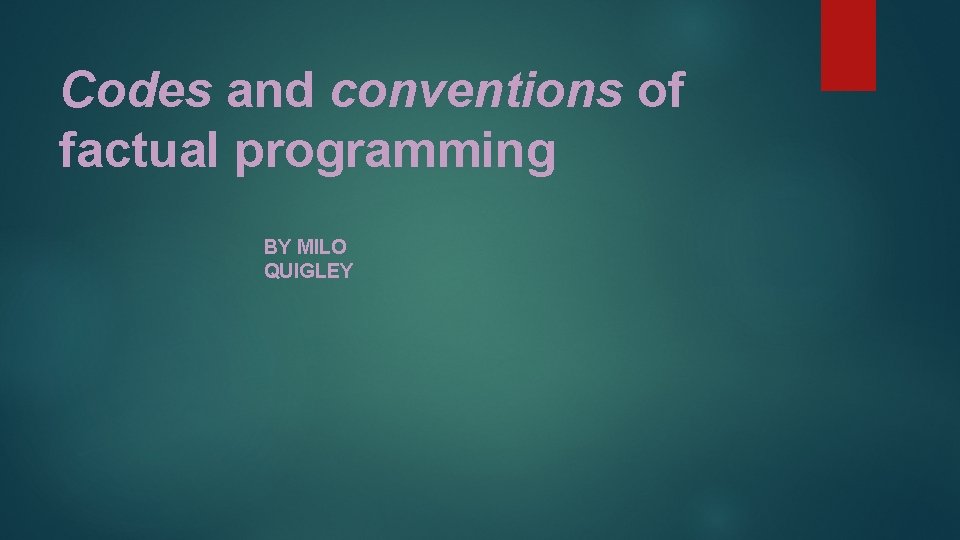 Codes and conventions of factual programming

BY MILO QUIGLEY